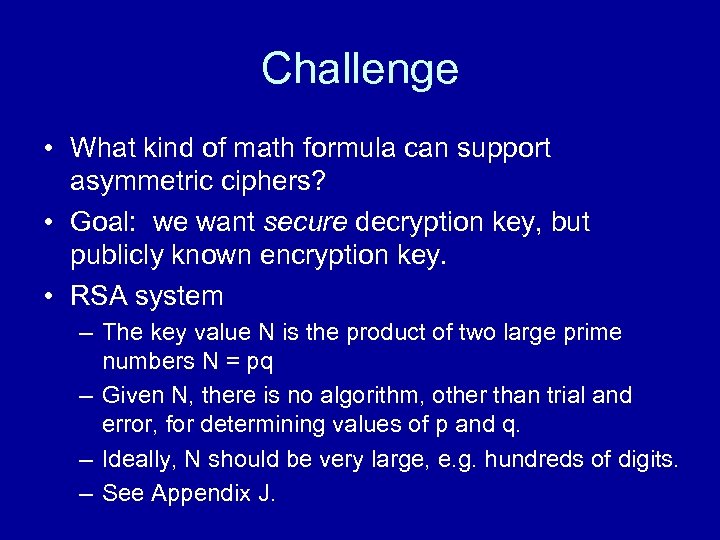 Challenge

• What kind of math formula can support asymmetric ciphers?

• Goal: we want secure decryption key, but publicly known encryption key.

• RSA system

– The key value N is the product of two large prime numbers N = pq

– Given N, there is no algorithm, other than trial and error, for determining values of p and q.

– Ideally, N should be very large, e.g. hundreds of digits.

– See Appendix J.